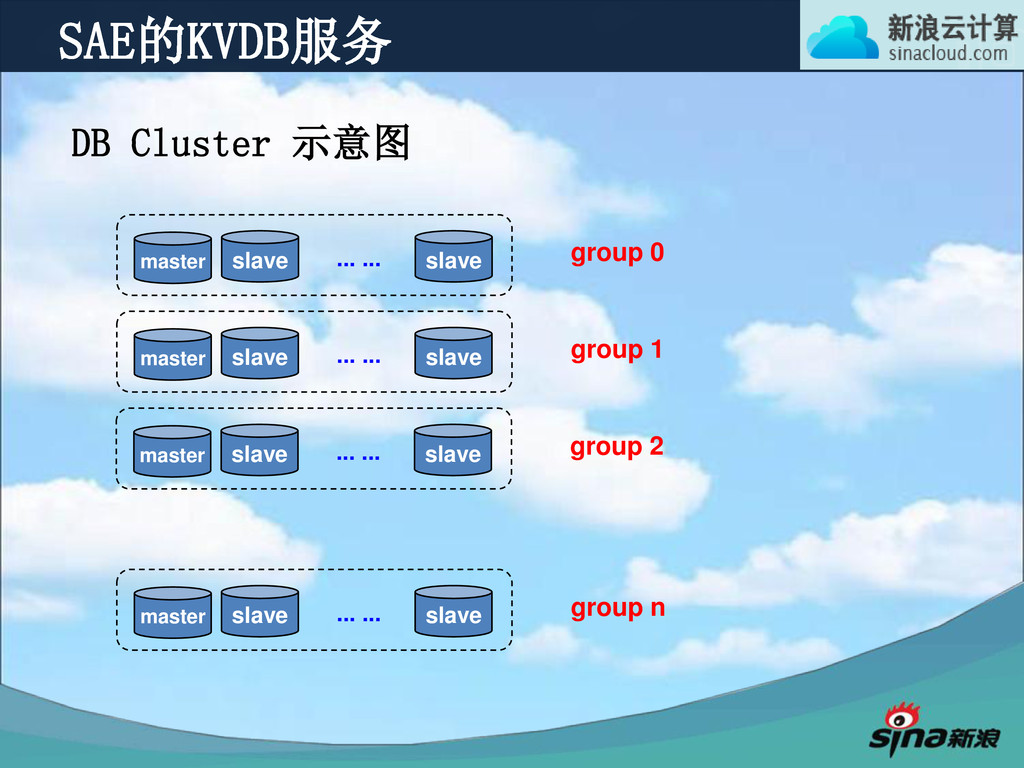 SAE的KVDB服务

新浪云计算
sinacloud.com

DB Cluster 示意图

master slave ... ... slave

group 0

master slave ... ... slave

group 1

master slave ... ... slave

group 2

master slave ... ... slave

group n

sina新浪